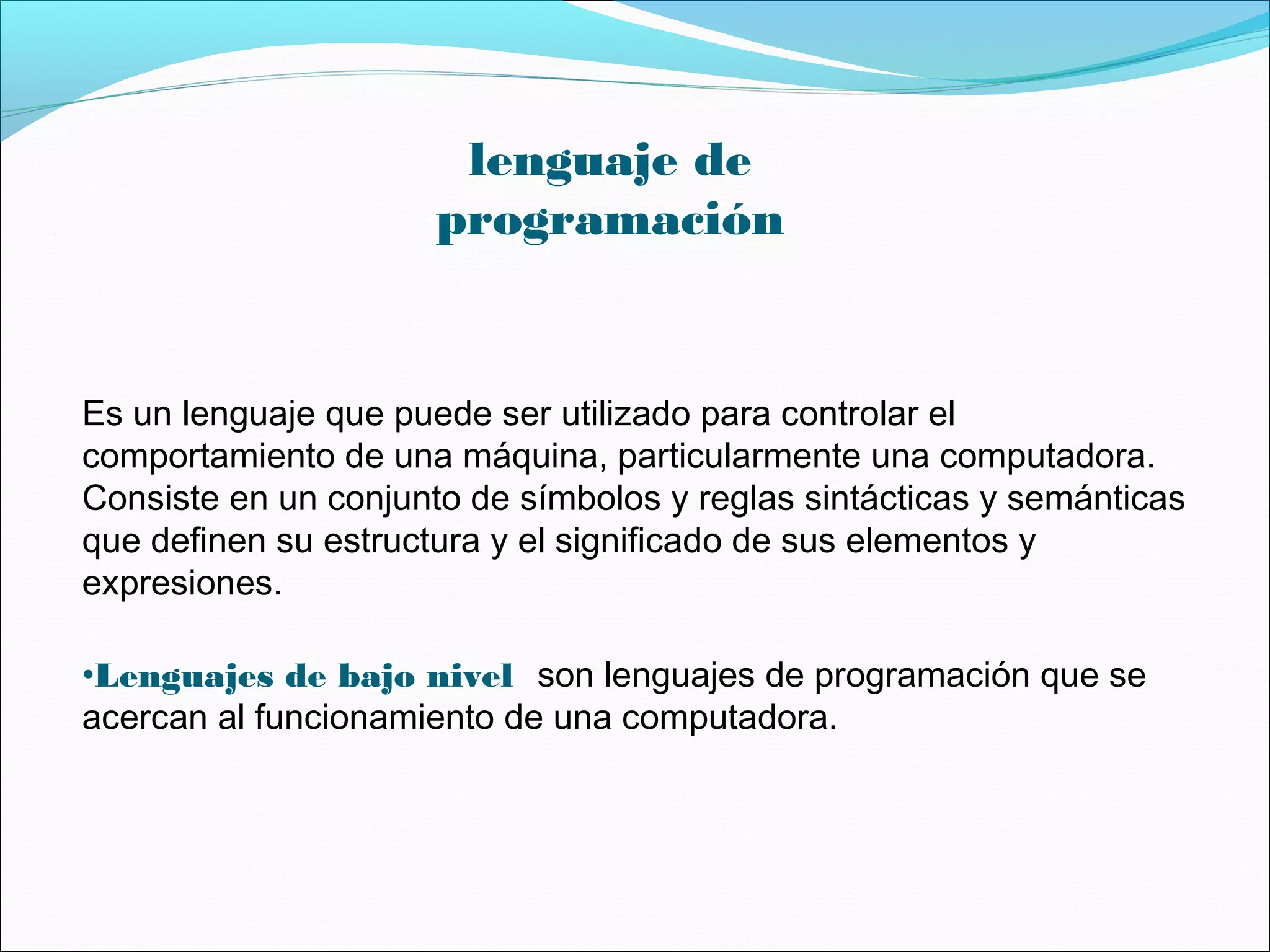 lenguaje de programación

Es un lenguaje que puede ser utilizado para controlar el comportamiento de una máquina, particularmente una computadora. Consiste en un conjunto de símbolos y reglas sintácticas y semánticas que definen su estructura y el significado de sus elementos y expresiones.

•Lenguajes de bajo nivel son lenguajes de programación que se acercan al funcionamiento de una computadora.